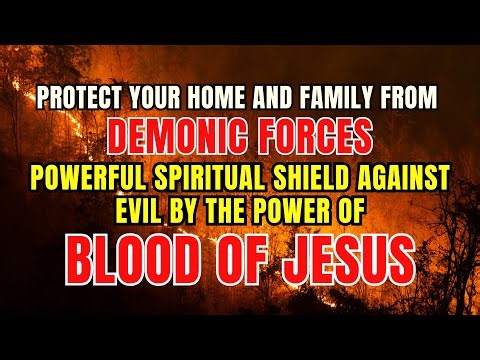 PROTECT YOUR HOME AND FAMILY FROM
DEMONIC FORCES
POWERFUL SPIRITUAL SHIELD AGAINST EVIL BY THE POWER OF
BLOOD OF JESUS